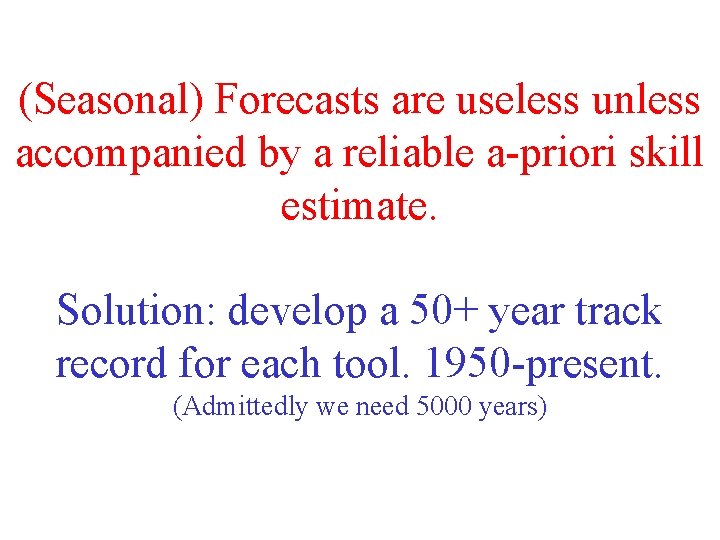 (Seasonal) Forecasts are useless unless accompanied by a reliable a-priori skill estimate.

Solution: develop a 50+ year track record for each tool. 1950-present.
(Admittedly we need 5000 years)